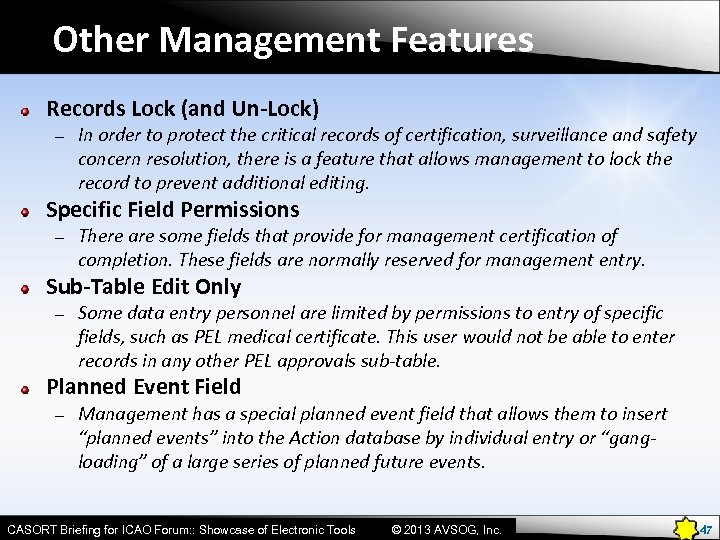 Other Management Features

Records Lock (and Un-Lock)

– In order to protect the critical records of certification, surveillance and safety concern resolution, there is a feature that allows management to lock the record to prevent additional editing.

Specific Field Permissions

– There are some fields that provide for management certification of completion. These fields are normally reserved for management entry.

Sub-Table Edit Only

– Some data entry personnel are limited by permissions to entry of specific fields, such as PEL medical certificate. This user would not be able to enter records in any other PEL approvals sub-table.

Planned Event Field

– Management has a special planned event field that allows them to insert "planned events" into the Action database by individual entry or "gang-loading" of a large series of planned future events.

CASORT Briefing for ICAO Forum:: Showcase of Electronic Tools © 2013 AVSOG, Inc. 47